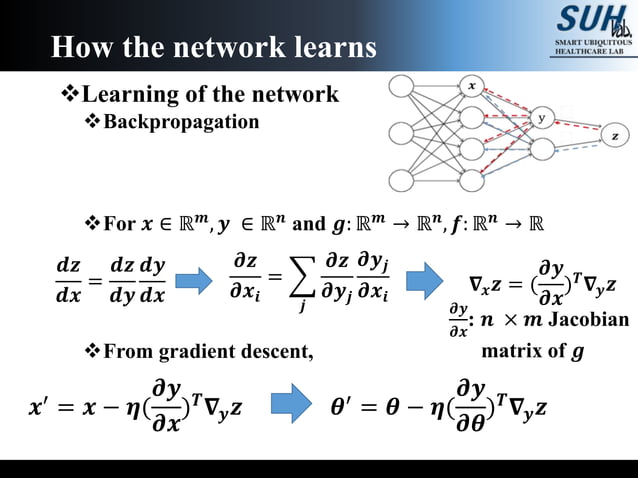 How the network learns

SUH lab.
SMART UBIQUITOUS HEALTHCARE LAB

❖Learning of the network
❖Backpropagation

x
y
z

❖For $x \in \mathbb{R}^m, y \in \mathbb{R}^n$ and $g: \mathbb{R}^m \to \mathbb{R}^n, f: \mathbb{R}^n \to \mathbb{R}$

$\frac{dz}{dx} = \frac{dz}{dy}\frac{dy}{dx}$ $\frac{\partial z}{\partial x_i} = \sum_j \frac{\partial z}{\partial y_j}\frac{\partial y_j}{\partial x_i}$ $\nabla_x z = (\frac{\partial y}{\partial x})^T \nabla_y z$

$\frac{\partial y}{\partial x}$: $n \times m$ Jacobian matrix of $g$

❖From gradient descent,

$x' = x - \eta(\frac{\partial y}{\partial x})^T \nabla_y z$ $\theta' = \theta - \eta(\frac{\partial y}{\partial \theta})^T \nabla_y z$